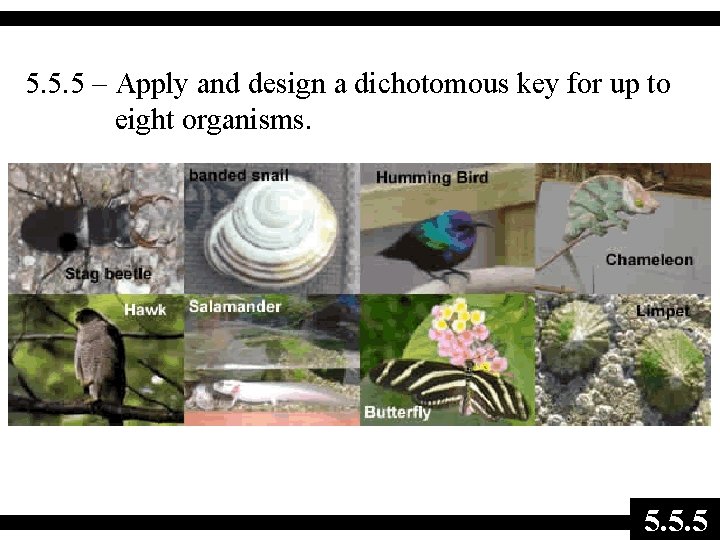 5.5.5 – Apply and design a dichotomous key for up to eight organisms.

Stag beetle

banded snail

Humming Bird

Chameleon

Hawk

Salamander

Butterfly

Limpet

5.5.5